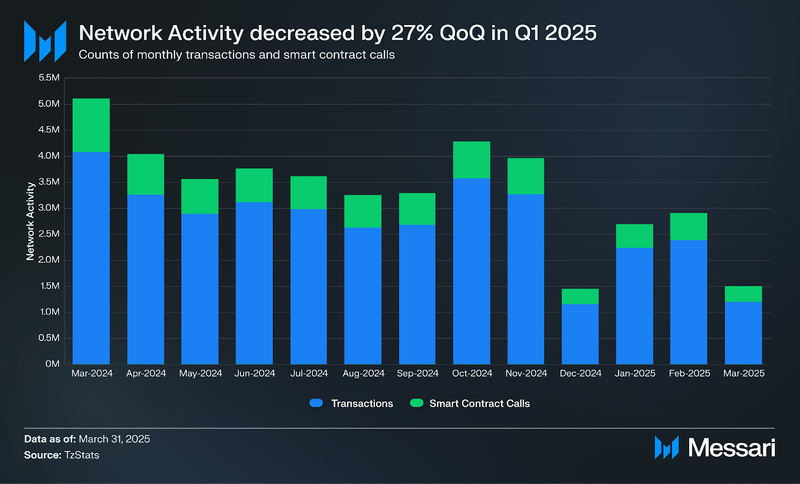 Network Activity decreased by 27% QoQ in Q1 2025
Counts of monthly transactions and smart contract calls

Network Activity

5.5M
5.0M
4.5M
4.0M
3.5M
3.0M
2.5M
2.0M
1.5M
1.0M
0.5M
0M

Mar-2024 Apr-2024 May-2024 Jun-2024 Jul-2024 Aug-2024 Sep-2024 Oct-2024 Nov-2024 Dec-2024 Jan-2025 Feb-2025 Mar-2025

Transactions Smart Contract Calls

Data as of: March 31, 2025
Source: TzStats

Messari